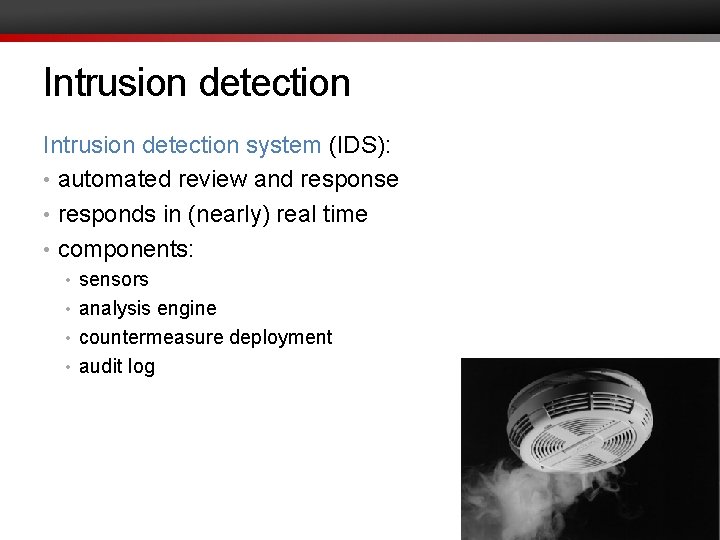 Intrusion detection

Intrusion detection system (IDS):

• automated review and response
• responds in (nearly) real time
• components:
  • sensors
  • analysis engine
  • countermeasure deployment
  • audit log